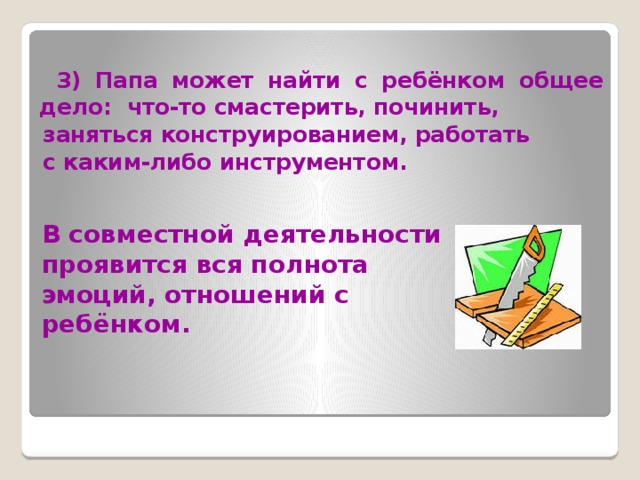 3) Папа может найти с ребёнком общее дело: что-то смастерить, починить, заняться конструированием, работать с каким-либо инструментом.

В совместной деятельности проявится вся полнота эмоций, отношений с ребёнком.